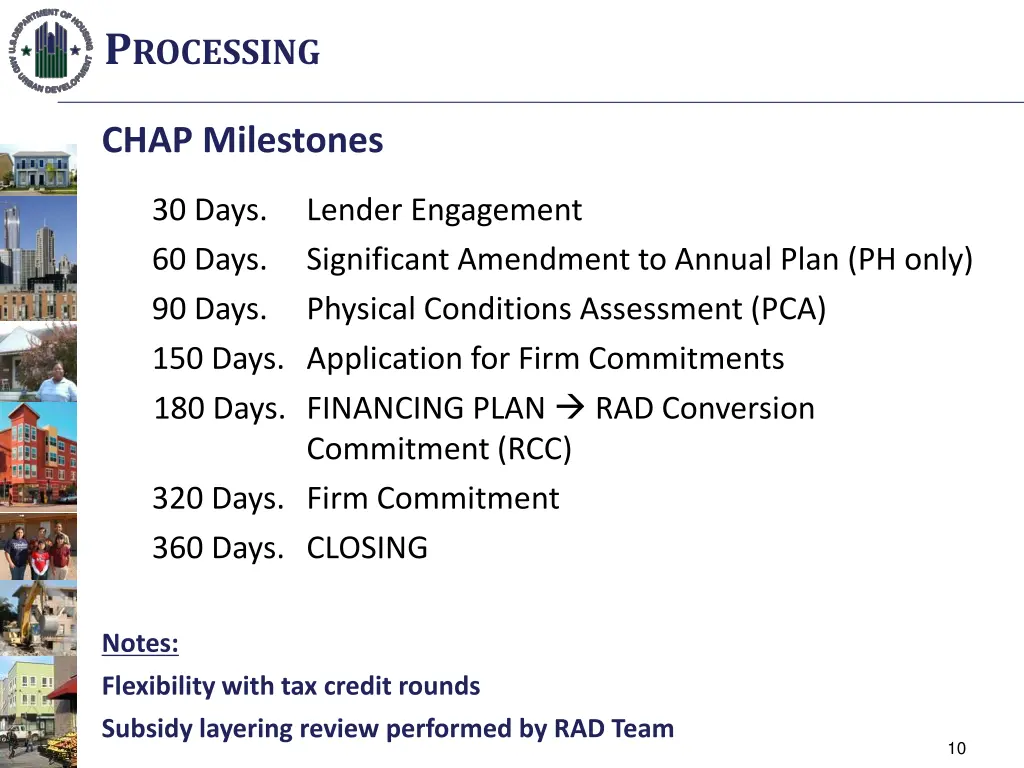 U.S. DEPARTMENT OF HOUSING AND URBAN DEVELOPMENT

PROCESSING

CHAP Milestones

30 Days. Lender Engagement
60 Days. Significant Amendment to Annual Plan (PH only)
90 Days. Physical Conditions Assessment (PCA)
150 Days. Application for Firm Commitments
180 Days. FINANCING PLAN → RAD Conversion Commitment (RCC)
320 Days. Firm Commitment
360 Days. CLOSING

Notes:
Flexibility with tax credit rounds
Subsidy layering review performed by RAD Team

10